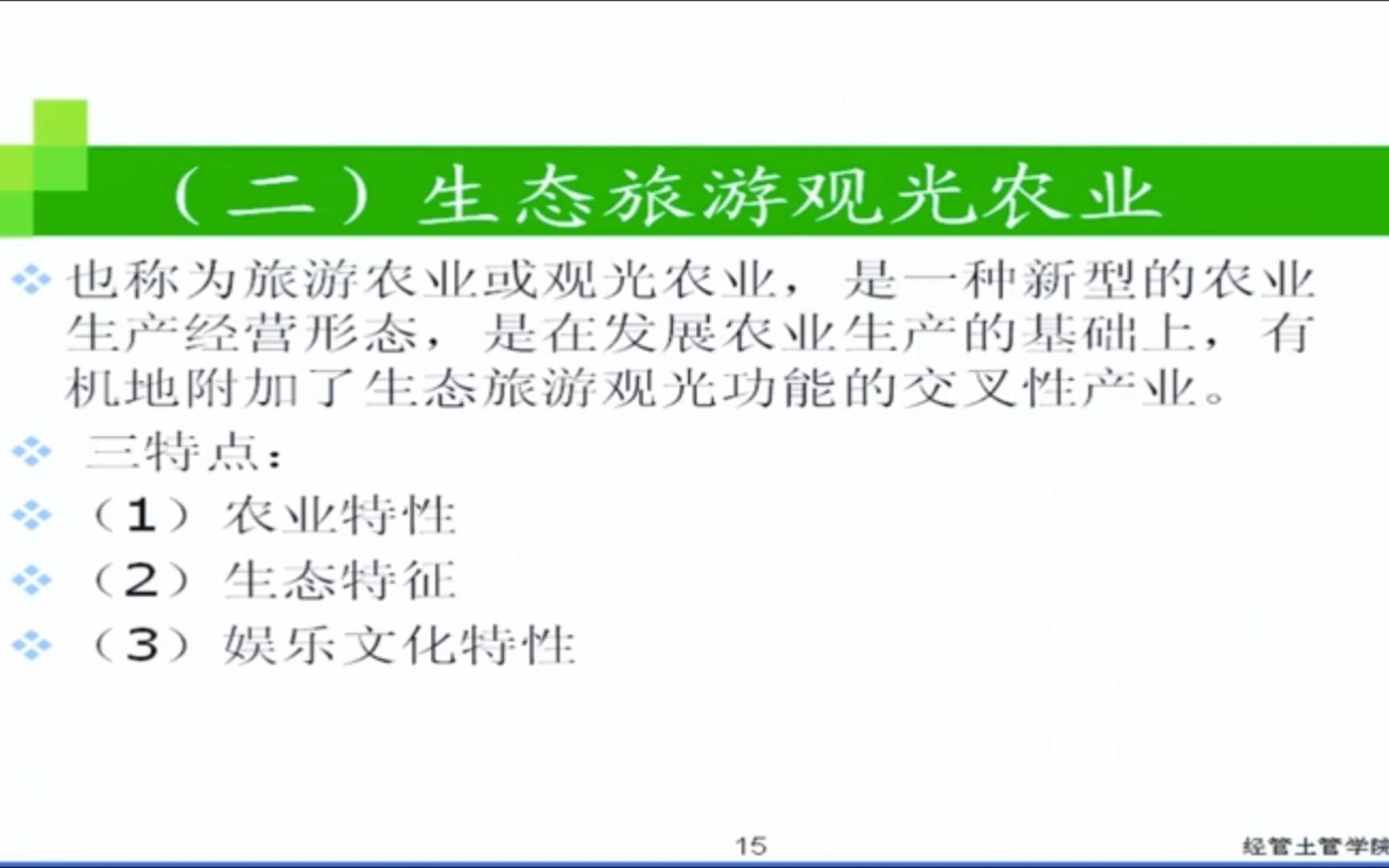 （二）生态旅游观光农业

也称为旅游农业或观光农业，是一种新型的农业生产经营形态，是在发展农业生产的基础上，有机地附加了生态旅游观光功能的交叉性产业。

三特点：

（1）农业特性

（2）生态特征

（3）娱乐文化特性

15

经管土管学院